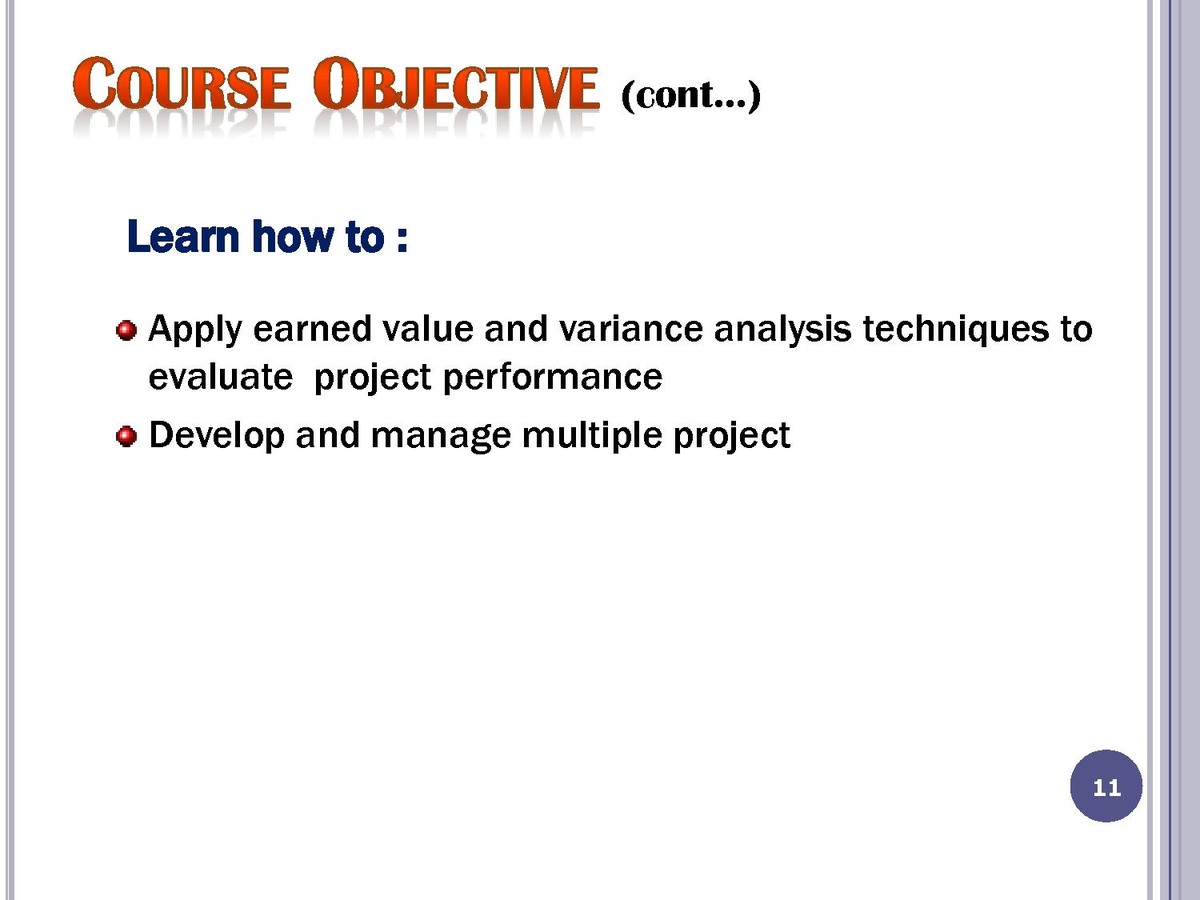 COURSE OBJECTIVE (cont…)

Learn how to :

Apply earned value and variance analysis techniques to evaluate project performance

Develop and manage multiple project

11